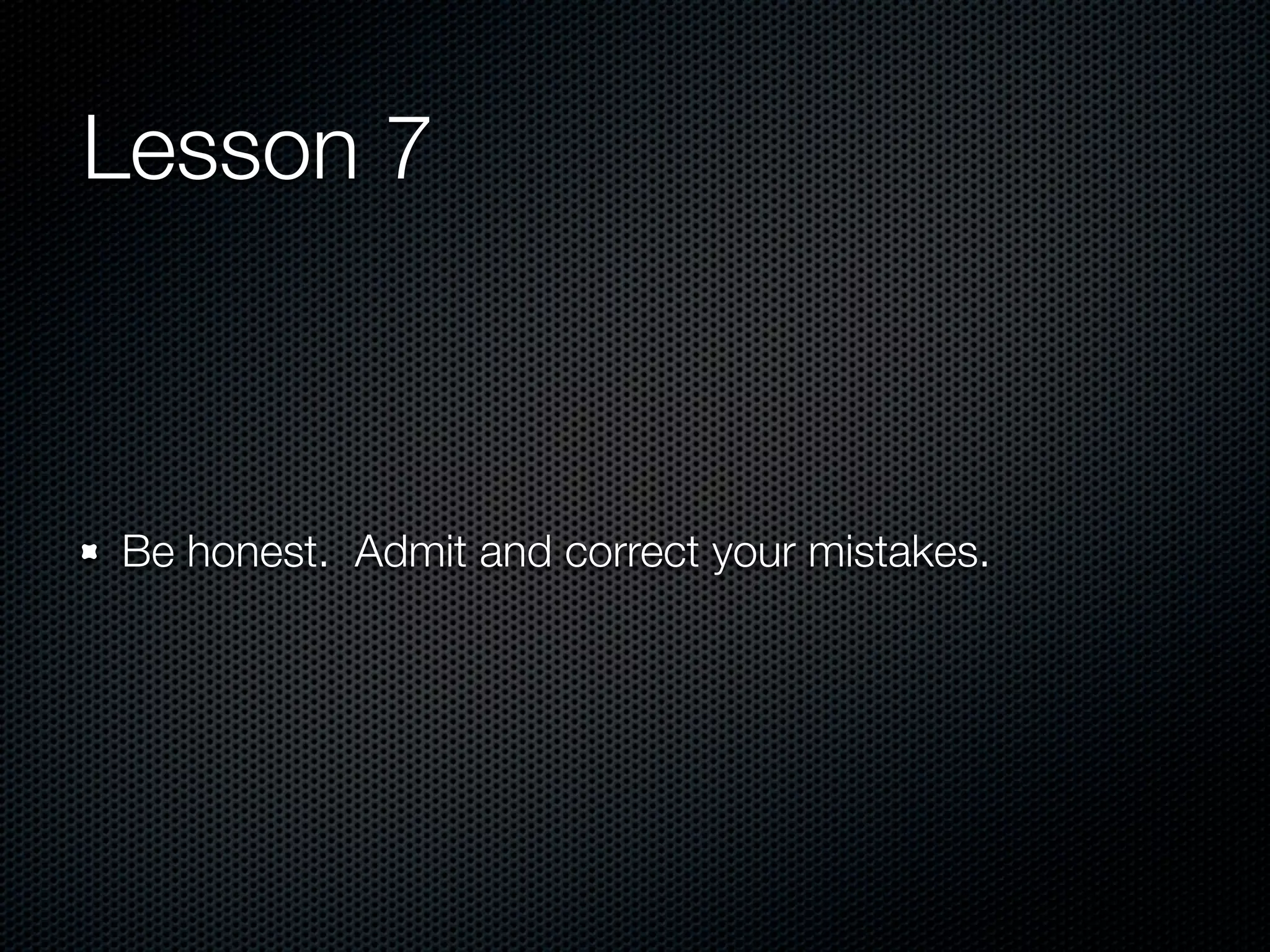 Lesson 7

Be honest.  Admit and correct your mistakes.